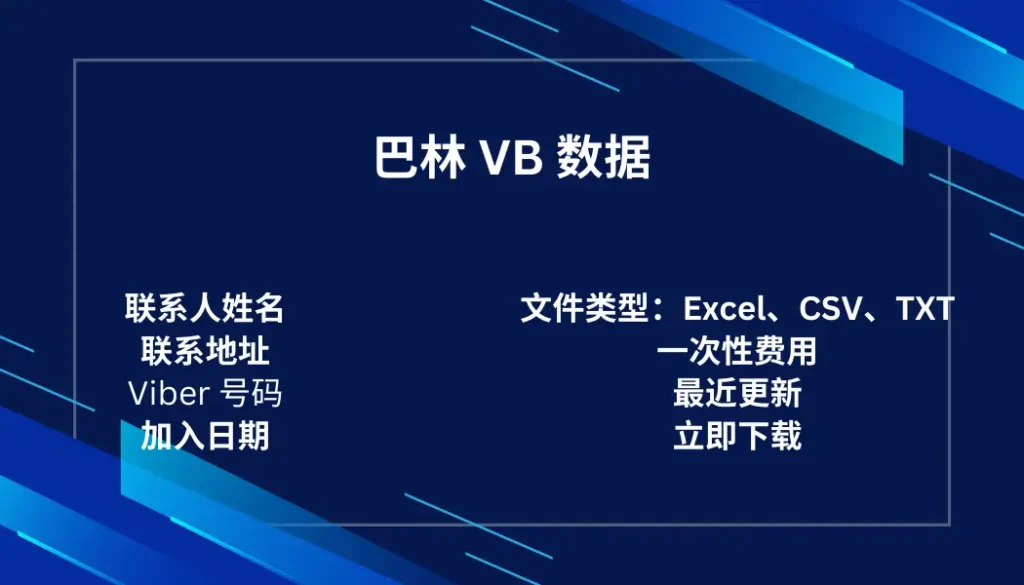 巴林 VB 数据

联系人姓名
联系地址
Viber 号码
加入日期

文件类型：Excel、CSV、TXT
一次性费用
最近更新
立即下载